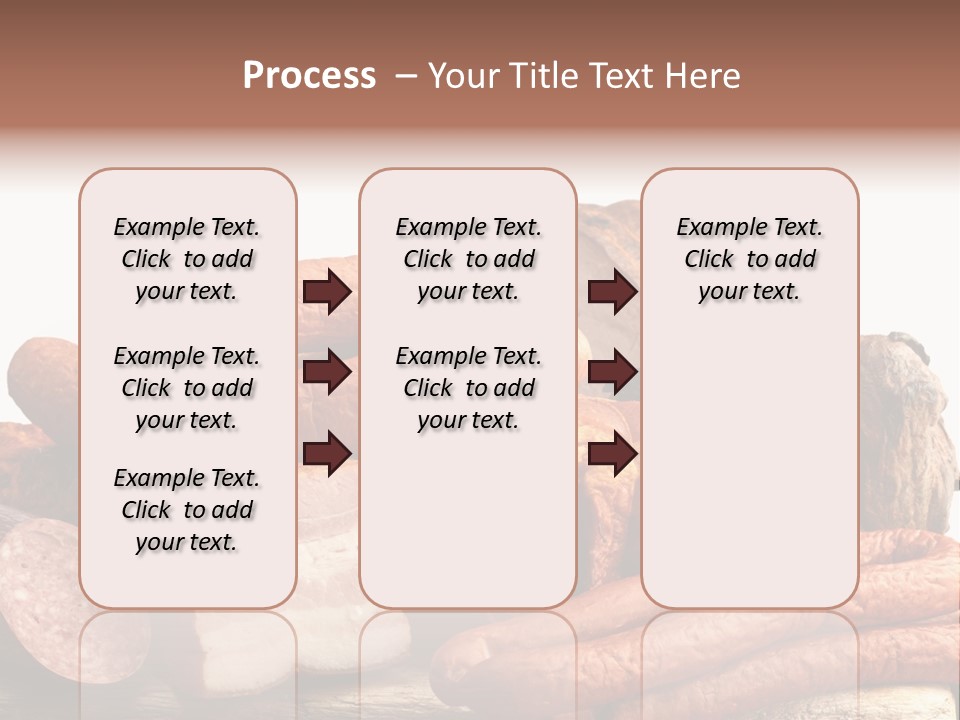 Process – Your Title Text Here

Example Text. Click to add your text.

Example Text. Click to add your text.

Example Text. Click to add your text.

Example Text. Click to add your text.

Example Text. Click to add your text.

Example Text. Click to add your text.